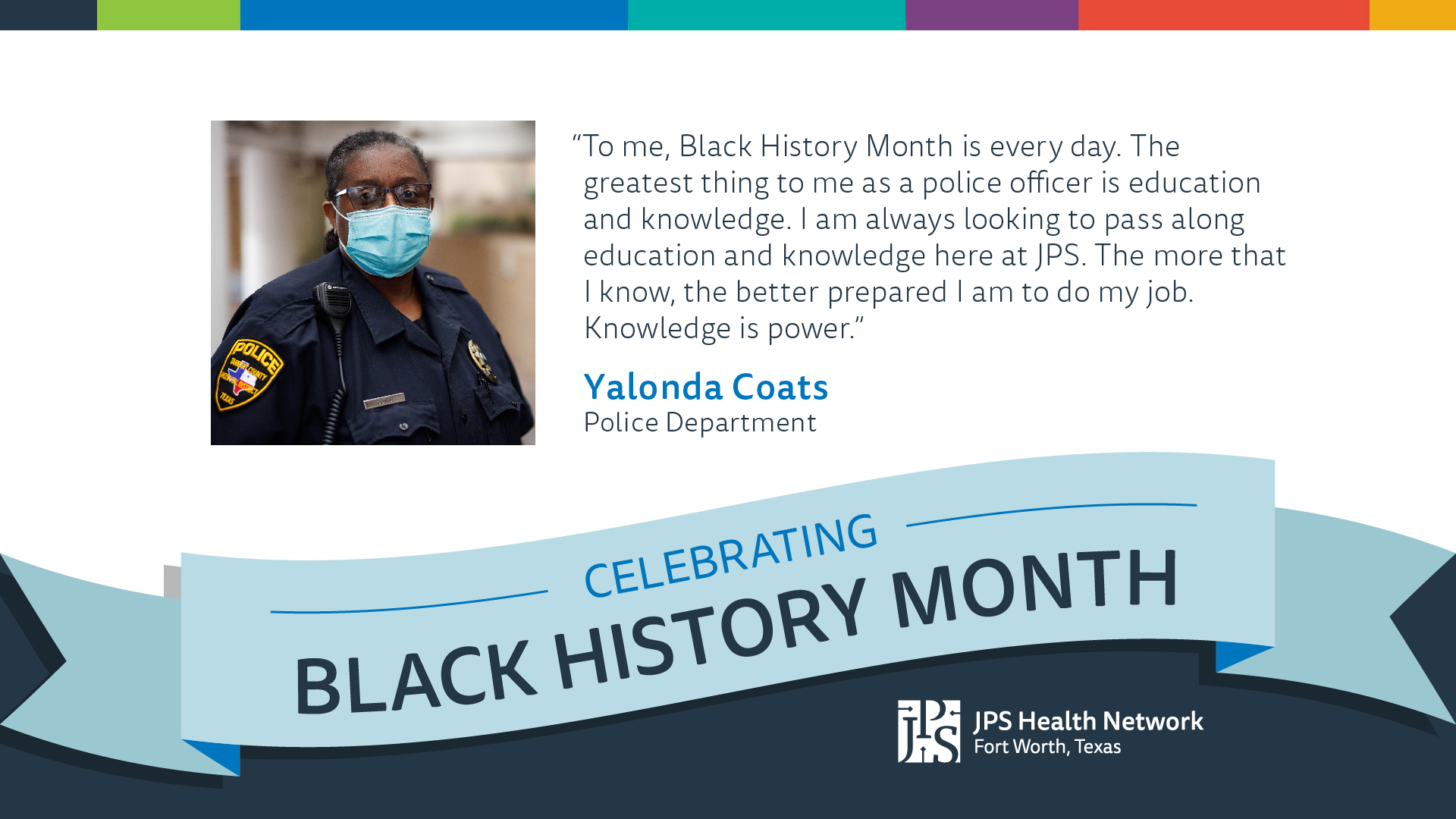 "To me, Black History Month is every day. The greatest thing to me as a police officer is education and knowledge. I am always looking to pass along education and knowledge here at JPS. The more that I know, the better prepared I am to do my job. Knowledge is power."

Yalonda Coats
Police Department

CELEBRATING
BLACK HISTORY MONTH

JPS Health Network
Fort Worth, Texas